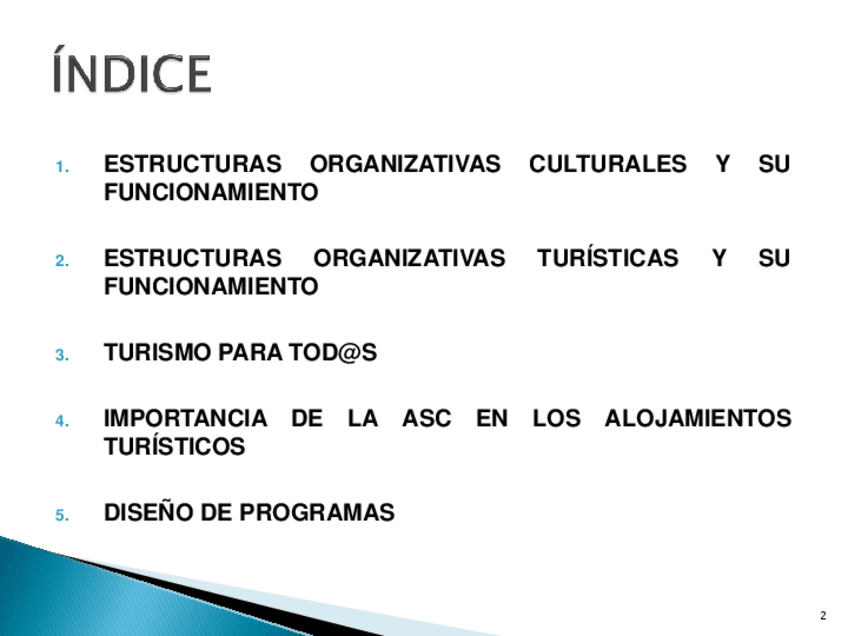 ÍNDICE

1. ESTRUCTURAS ORGANIZATIVAS CULTURALES Y SU FUNCIONAMIENTO

2. ESTRUCTURAS ORGANIZATIVAS TURÍSTICAS Y SU FUNCIONAMIENTO

3. TURISMO PARA TOD@S

4. IMPORTANCIA DE LA ASC EN LOS ALOJAMIENTOS TURÍSTICOS

5. DISEÑO DE PROGRAMAS

2